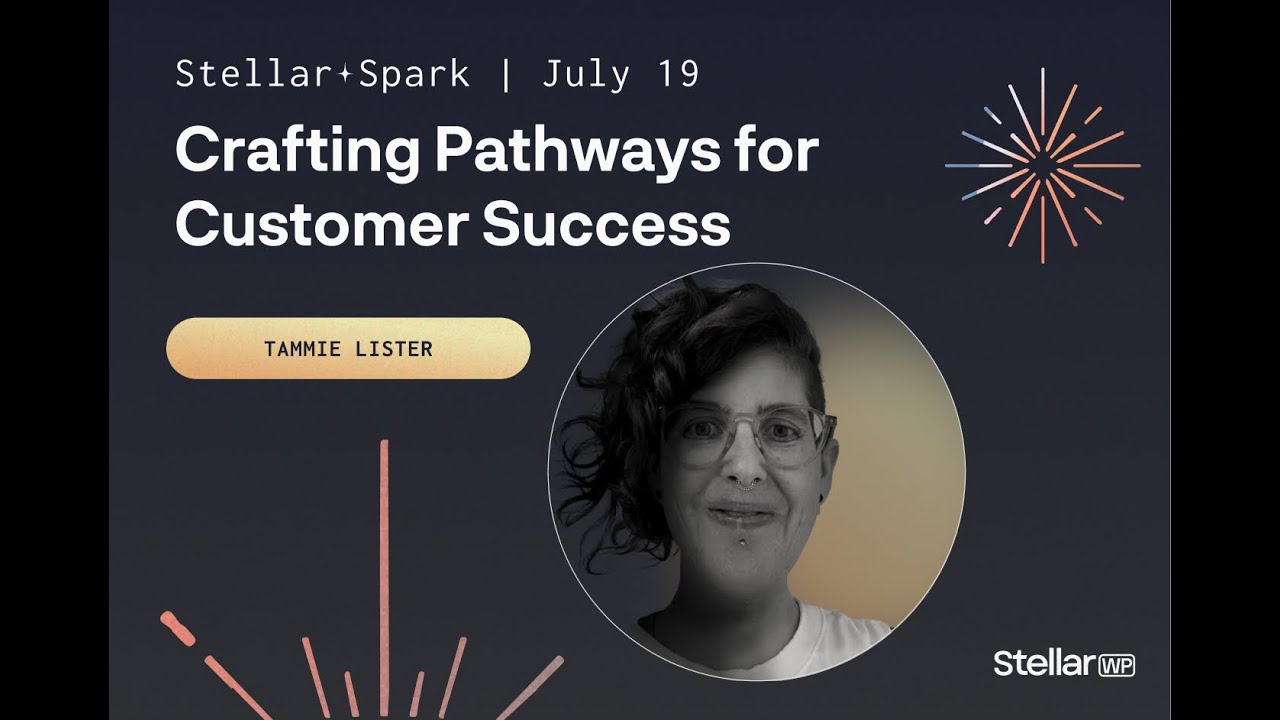 Stellar✦Spark | July 19

Crafting Pathways for Customer Success

TAMMIE LISTER

StellarWP